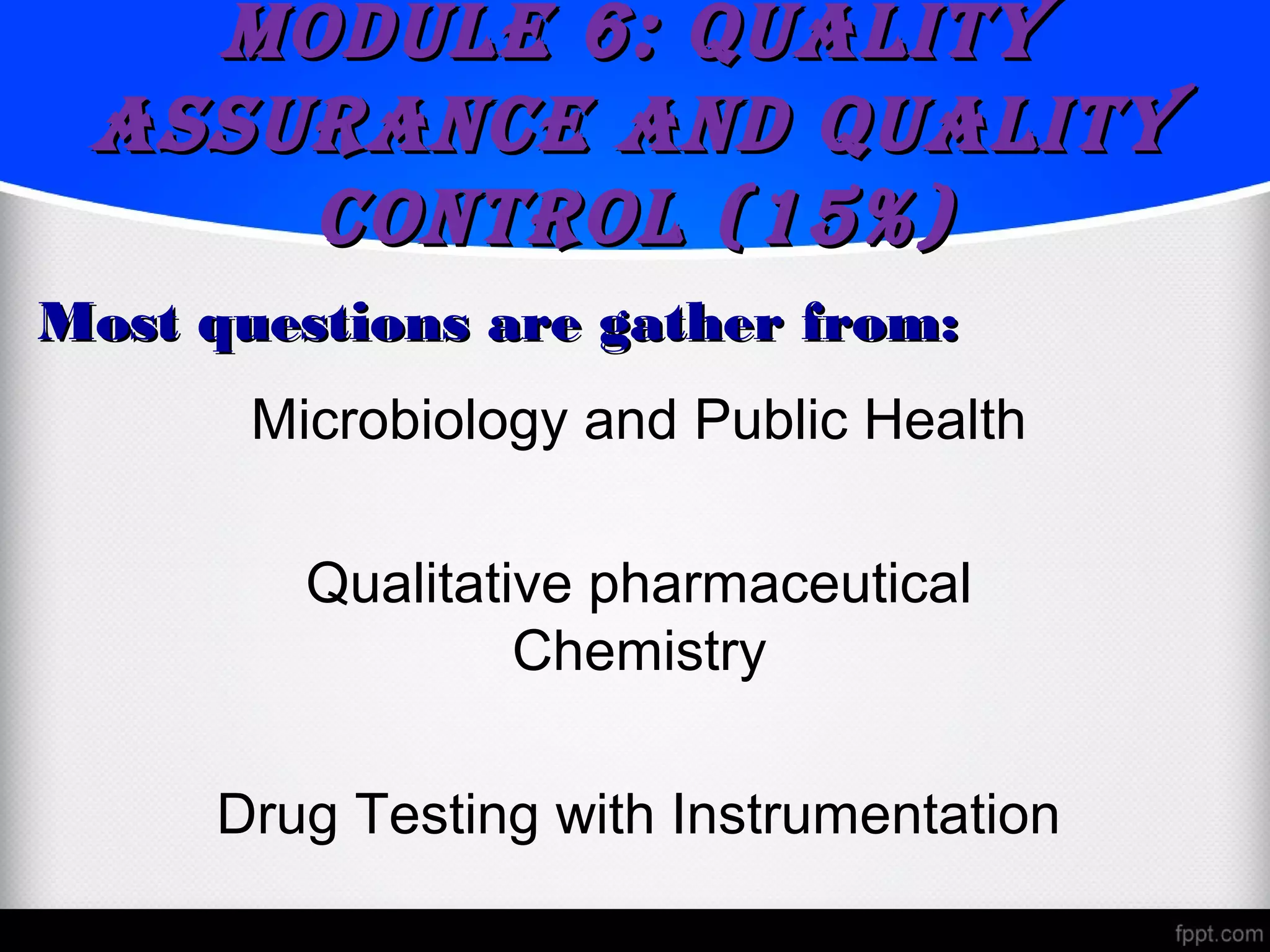 MODULE 6: QUALITY ASSURANCE AND QUALITY CONTROL (15%)

Most questions are gather from:

Microbiology and Public Health

Qualitative pharmaceutical Chemistry

Drug Testing with Instrumentation

fppt.com